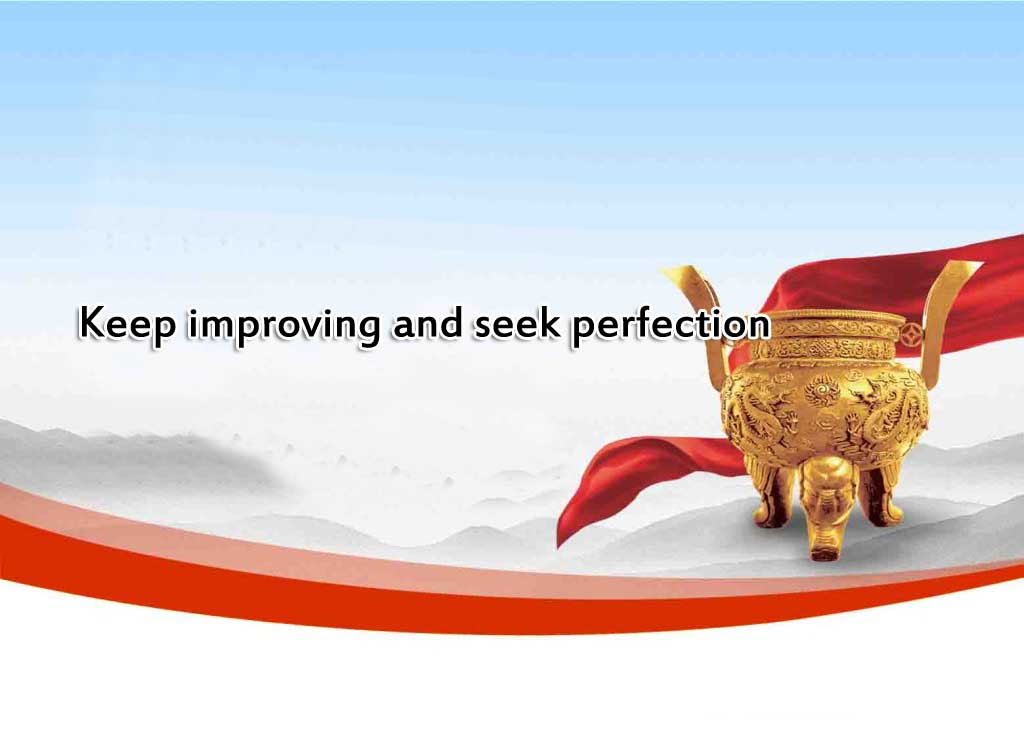 Keep improving and seek perfection